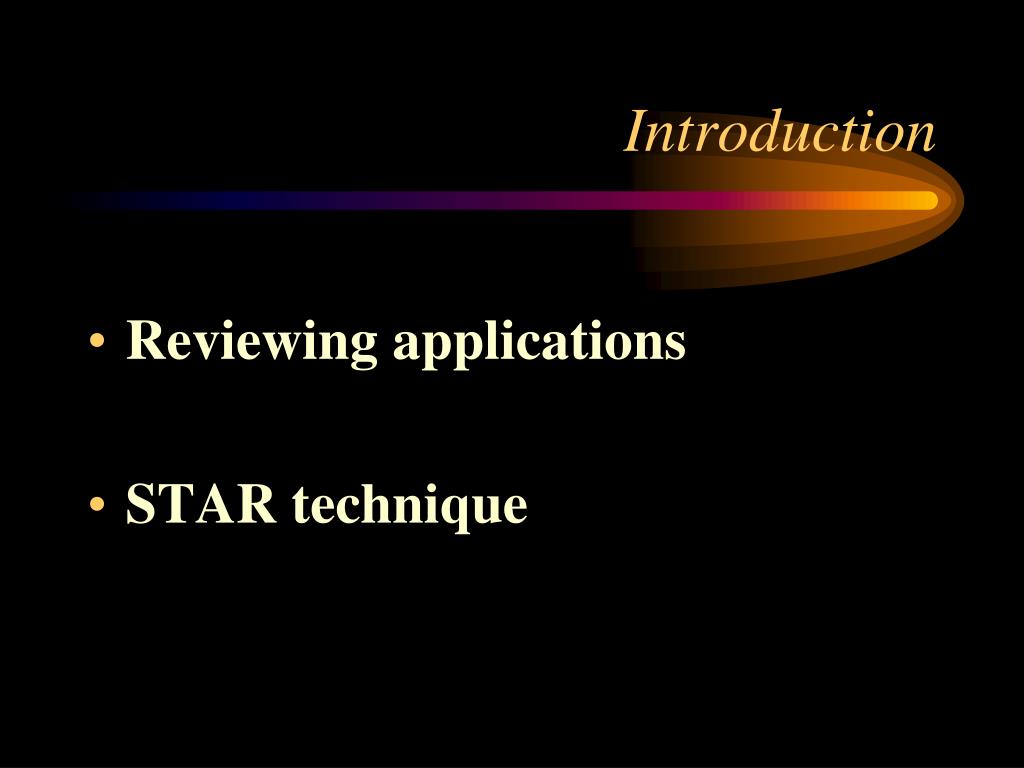 Introduction

• Reviewing applications

• STAR technique